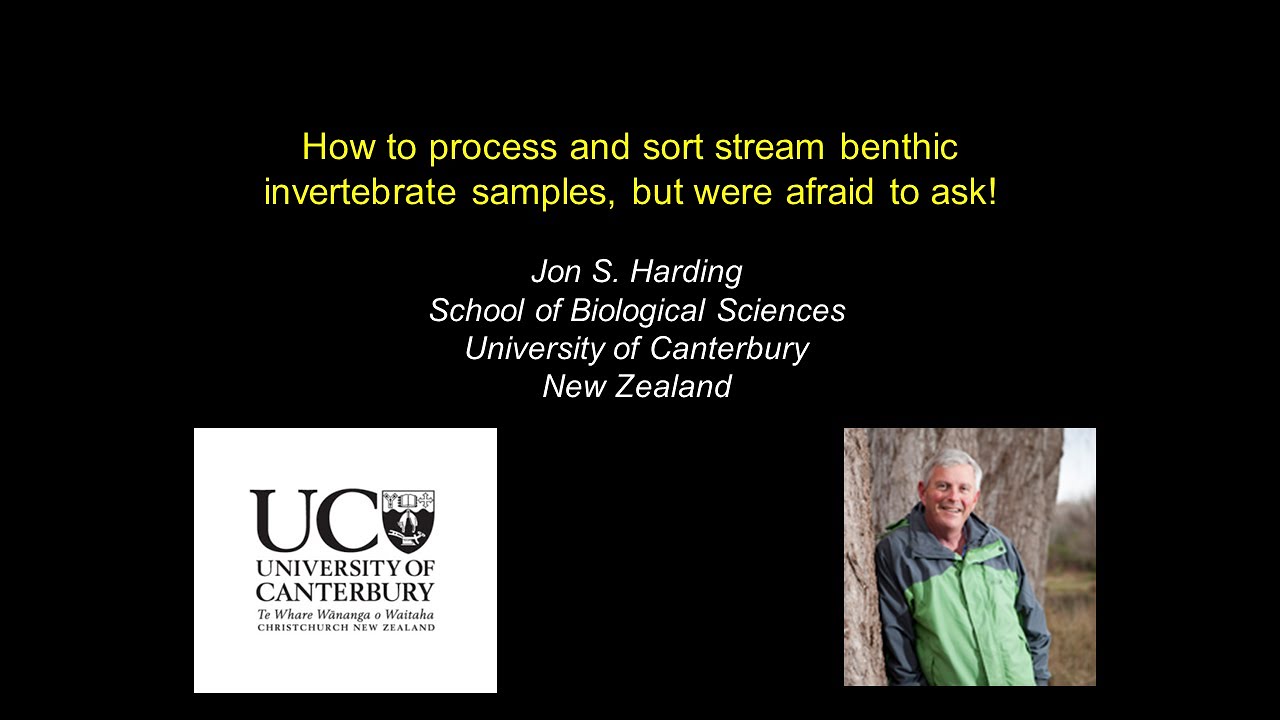 How to process and sort stream benthic invertebrate samples, but were afraid to ask!

Jon S. Harding
School of Biological Sciences
University of Canterbury
New Zealand

UC
UNIVERSITY OF CANTERBURY
Te Whare Wānanga o Waitaha
CHRISTCHURCH NEW ZEALAND